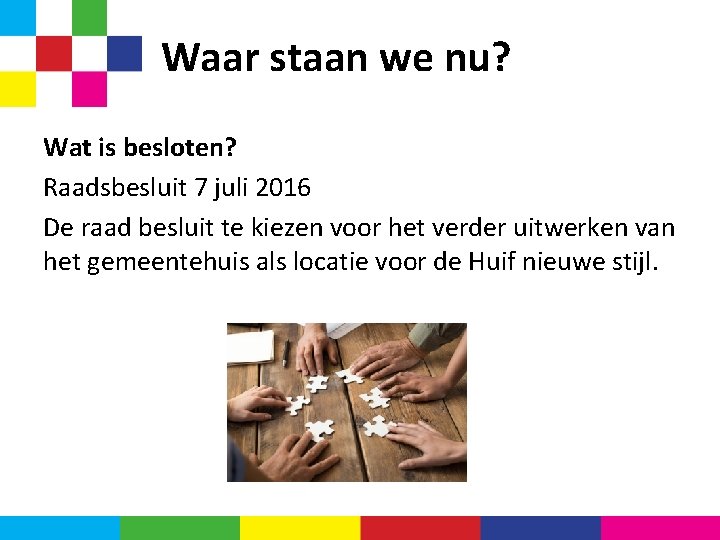 Waar staan we nu?

Wat is besloten?

Raadsbesluit 7 juli 2016

De raad besluit te kiezen voor het verder uitwerken van het gemeentehuis als locatie voor de Huif nieuwe stijl.